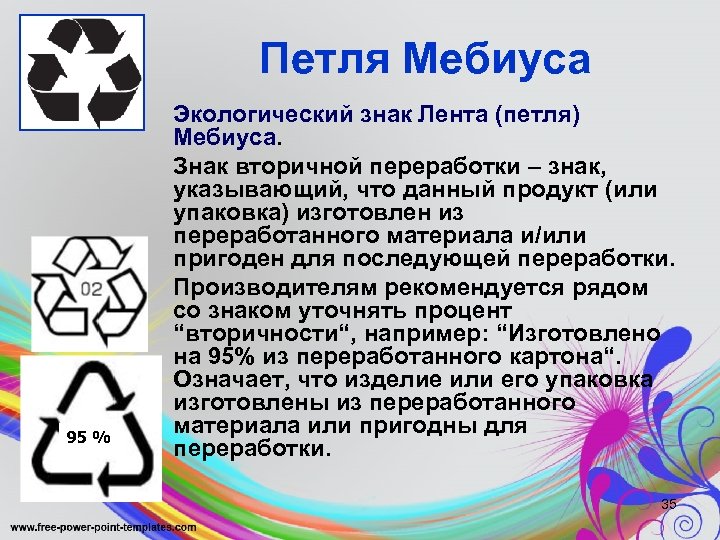 Петля Мебиуса

Экологический знак Лента (петля) Мебиуса.

Знак вторичной переработки – знак, указывающий, что данный продукт (или упаковка) изготовлен из переработанного материала и/или пригоден для последующей переработки.

Производителям рекомендуется рядом со знаком уточнять процент “вторичности“, например: “Изготовлено на 95% из переработанного картона“. Означает, что изделие или его упаковка изготовлены из переработанного материала или пригодны для переработки.

02

95 %

35

www.free-power-point-templates.com